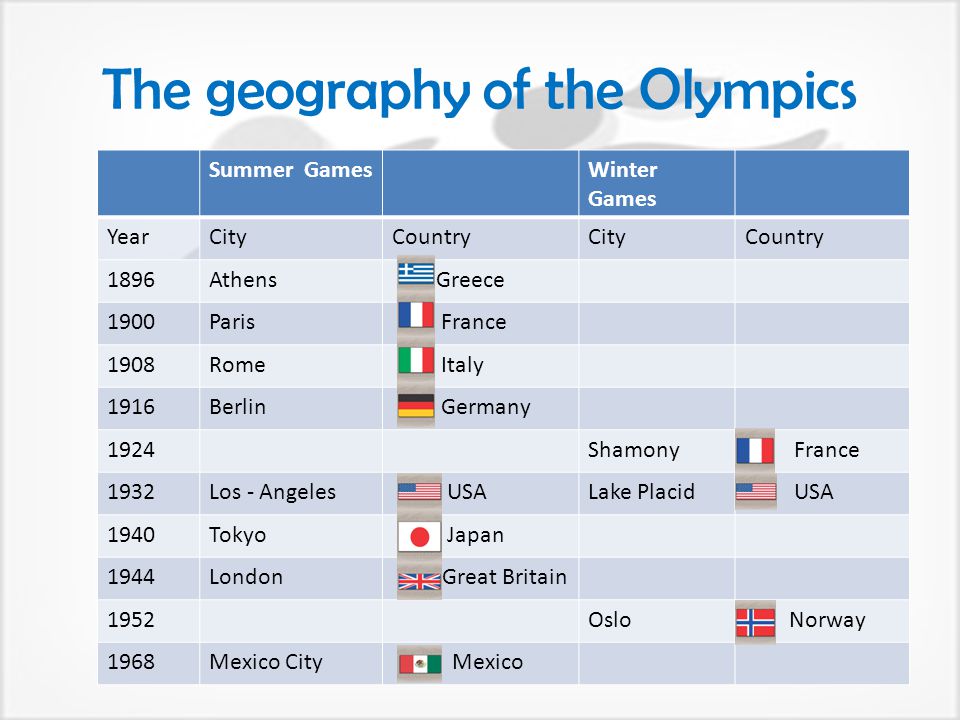 The geography of the Olympics

| | Summer Games | | Winter Games | |
|---|---|---|---|---|
| Year | City | Country | City | Country |
| 1896 | Athens | Greece | | |
| 1900 | Paris | France | | |
| 1908 | Rome | Italy | | |
| 1916 | Berlin | Germany | | |
| 1924 | | | Shamony | France |
| 1932 | Los - Angeles | USA | Lake Placid | USA |
| 1940 | Tokyo | Japan | | |
| 1944 | London | Great Britain | | |
| 1952 | | | Oslo | Norway |
| 1968 | Mexico City | Mexico | | |